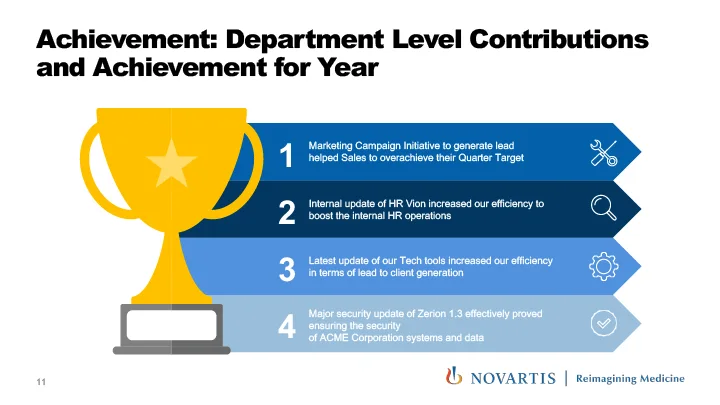 Achievement: Department Level Contributions and Achievement for Year

1 Marketing Campaign Initiative to generate lead helped Sales to overachieve their Quarter Target

2 Internal update of HR Vion increased our efficiency to boost the internal HR operations

3 Latest update of our Tech tools increased our efficiency in terms of lead to client generation

4 Major security update of Zerion 1.3 effectively proved ensuring the security of ACME Corporation systems and data

11

NOVARTIS | Reimagining Medicine